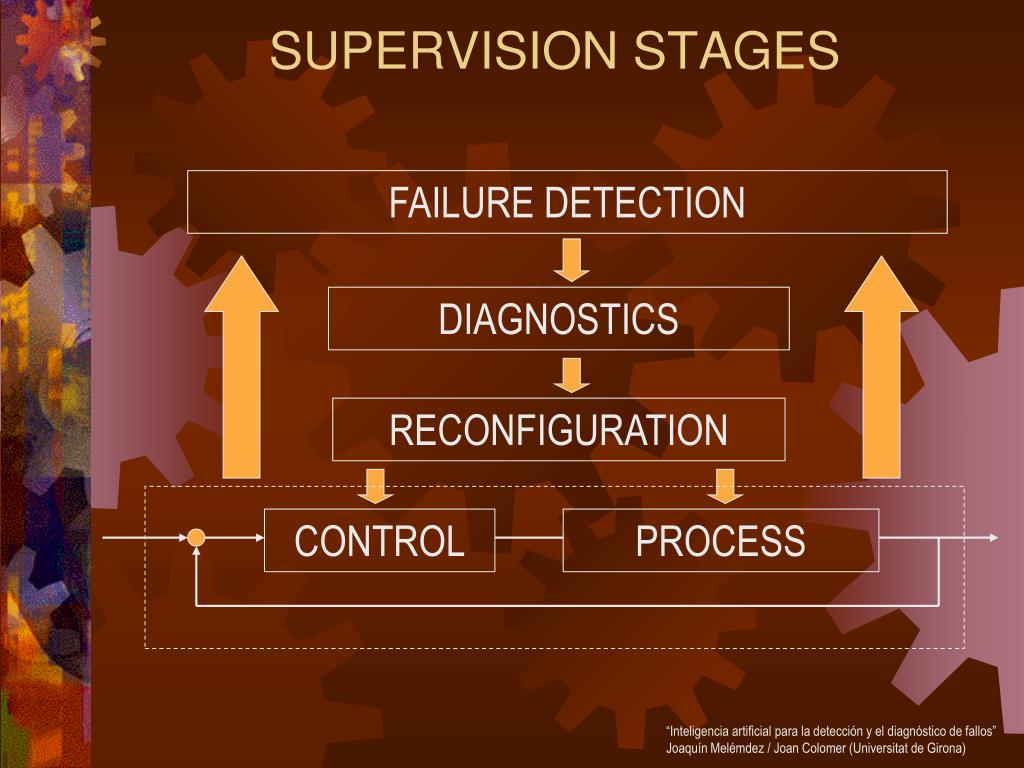 SUPERVISION STAGES

FAILURE DETECTION

DIAGNOSTICS

RECONFIGURATION

CONTROL

PROCESS

"Inteligencia artificial para la detección y el diagnóstico de fallos"
Joaquín Melémdez / Joan Colomer (Universitat de Girona)